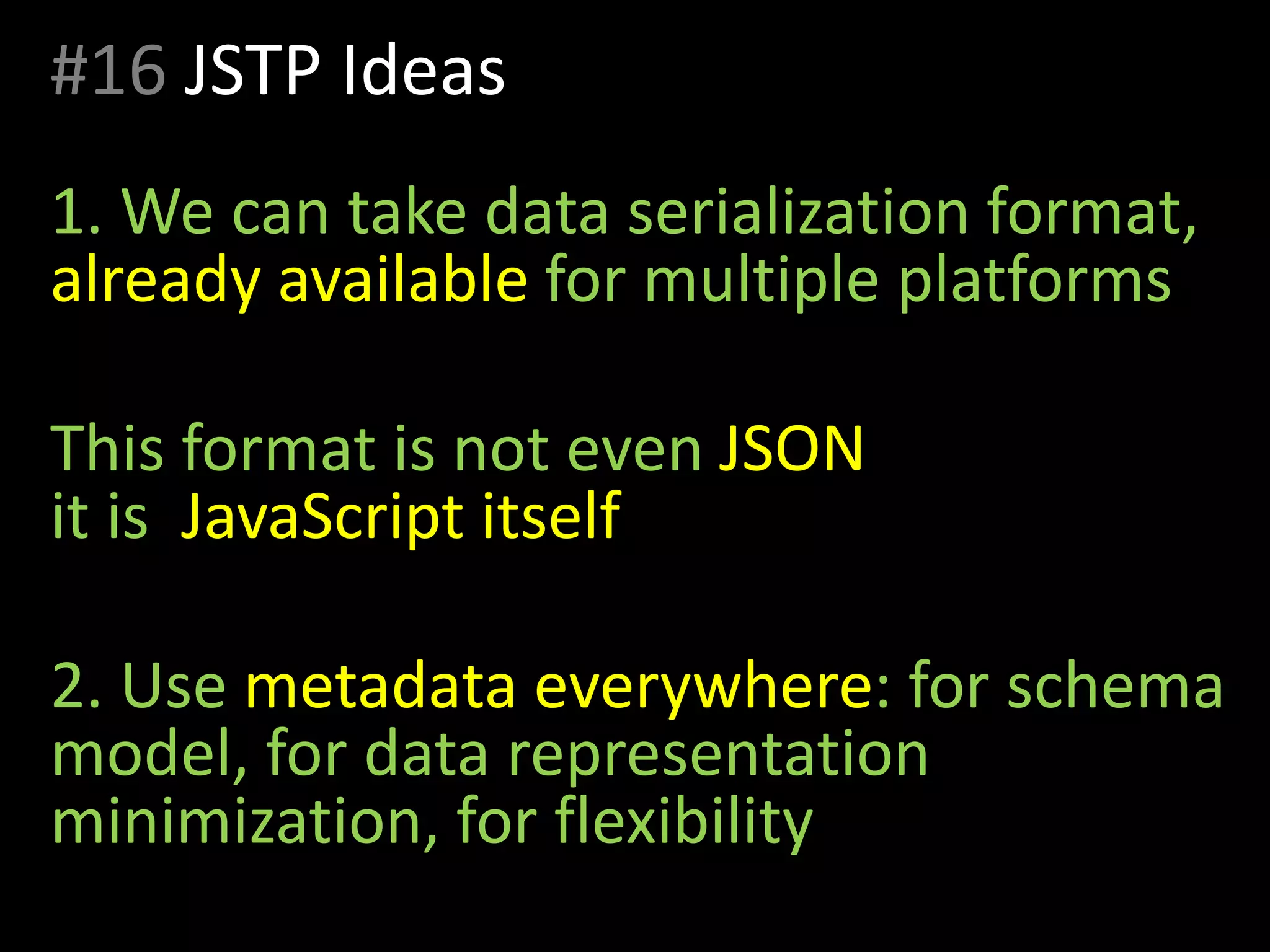 #16 JSTP Ideas

1. We can take data serialization format, already available for multiple platforms

This format is not even JSON
it is  JavaScript itself

2. Use metadata everywhere: for schema model, for data representation minimization, for flexibility